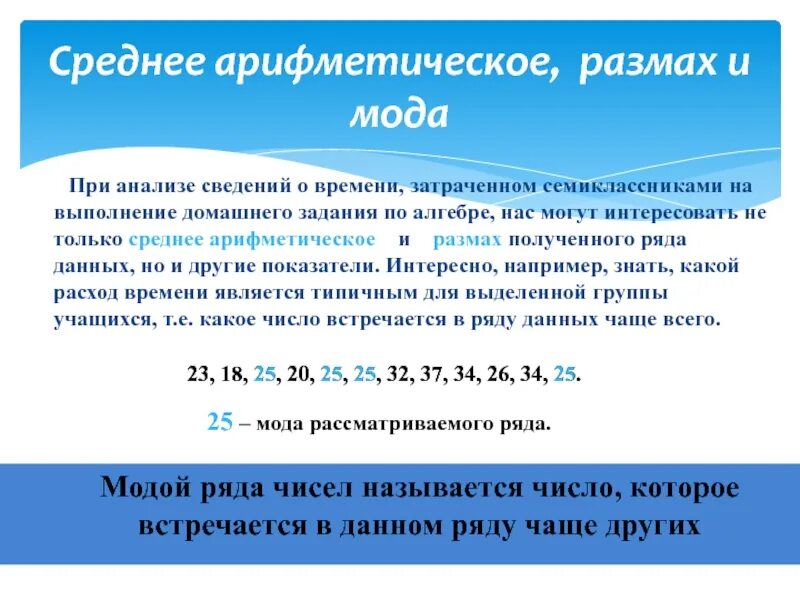 Среднее арифметическое, размах и мода

При анализе сведений о времени, затраченном семиклассниками на выполнение домашнего задания по алгебре, нас могут интересовать не только среднее арифметическое и размах полученного ряда данных, но и другие показатели. Интересно, например, знать, какой расход времени является типичным для выделенной группы учащихся, т.е. какое число встречается в ряду данных чаще всего.

23, 18, 25, 20, 25, 25, 32, 37, 34, 26, 34, 25.

25 – мода рассматриваемого ряда.

Модой ряда чисел называется число, которое встречается в данном ряду чаще других